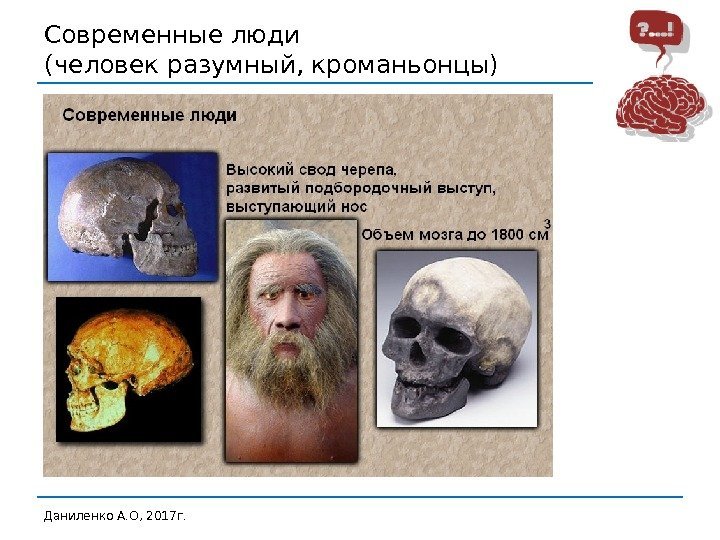 Современные люди
(человек разумный, кроманьонцы)

?...!

Современные люди

Высокий свод черепа, развитый подбородочный выступ, выступающий нос

Объем мозга до 1800 см$^3$

Даниленко А.О, 2017г.